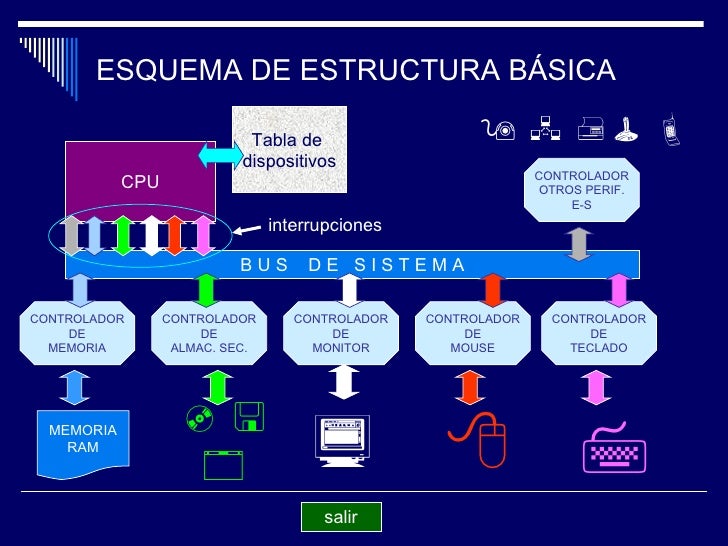 ESQUEMA DE ESTRUCTURA BÁSICA

Tabla de dispositivos

CPU

CONTROLADOR OTROS PERIF. E-S

interrupciones

BUS DE SISTEMA

CONTROLADOR DE MEMORIA

CONTROLADOR DE ALMAC. SEC.

CONTROLADOR DE MONITOR

CONTROLADOR DE MOUSE

CONTROLADOR DE TECLADO

MEMORIA RAM

salir